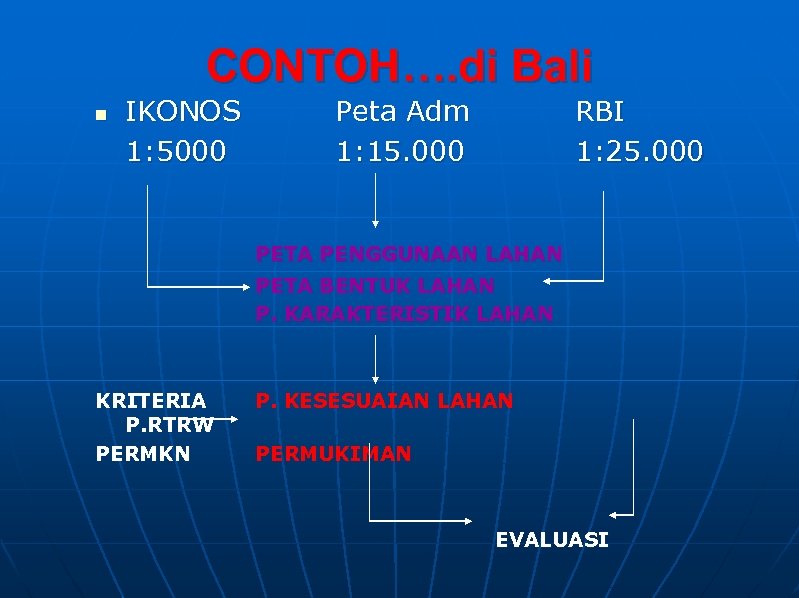 CONTOH….di Bali

IKONOS 1:5000

Peta Adm 1:15.000

RBI 1:25.000

PETA PENGGUNAAN LAHAN
PETA BENTUK LAHAN
P. KARAKTERISTIK LAHAN

KRITERIA P.RTRW PERMKN

P. KESESUAIAN LAHAN
PERMUKIMAN

EVALUASI